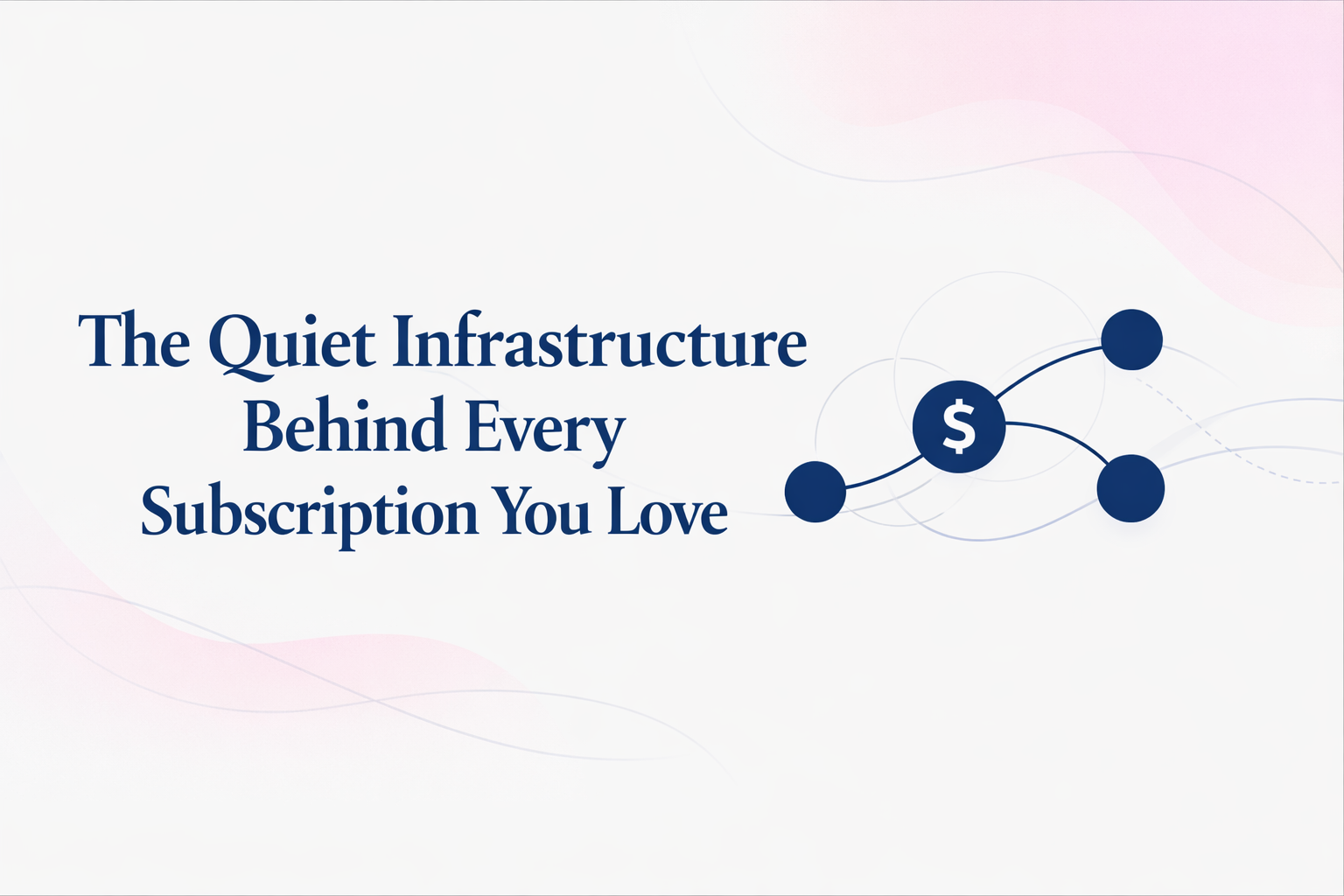 The Quiet Infrastructure Behind Every Subscription You Love

$